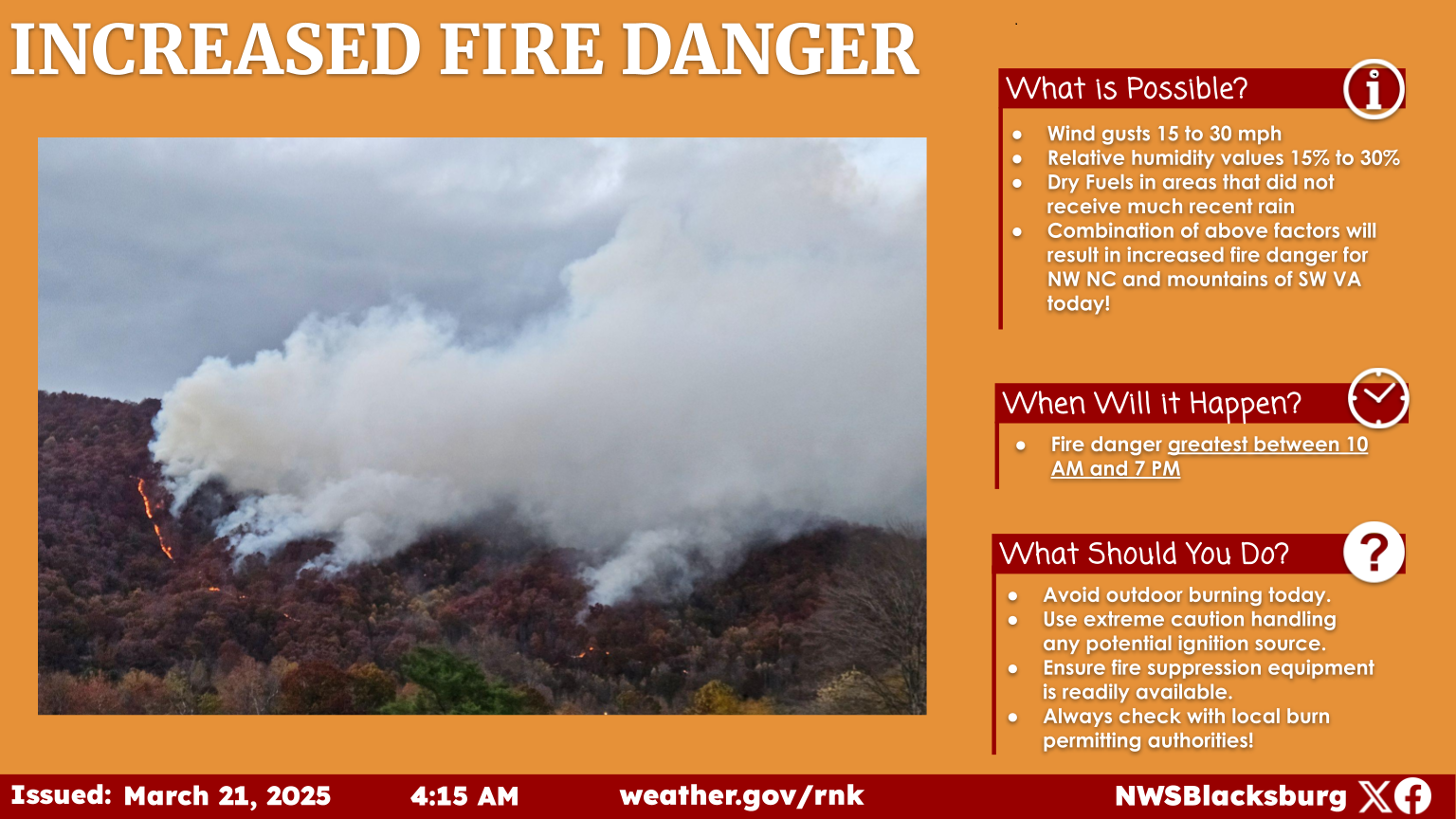 INCREASED FIRE DANGER

What is Possible?

- Wind gusts 15 to 30 mph
- Relative humidity values 15% to 30%
- Dry Fuels in areas that did not receive much recent rain
- Combination of above factors will result in increased fire danger for NW NC and mountains of SW VA today!

When Will it Happen?

- Fire danger greatest between 10 AM and 7 PM

What Should You Do?

- Avoid outdoor burning today.
- Use extreme caution handling any potential ignition source.
- Ensure fire suppression equipment is readily available.
- Always check with local burn permitting authorities!

Issued: March 21, 2025 4:15 AM weather.gov/rnk NWSBlacksburg